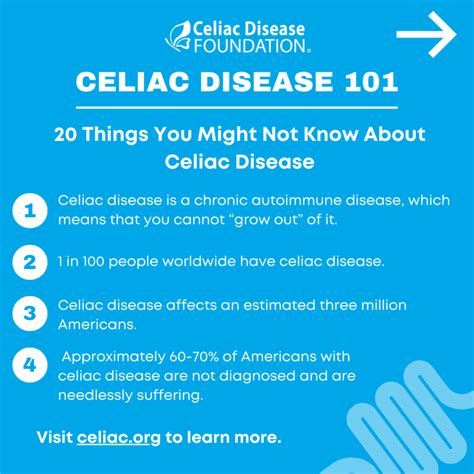 Celiac Disease FOUNDATION.

CELIAC DISEASE 101

20 Things You Might Not Know About Celiac Disease

1 Celiac disease is a chronic autoimmune disease, which means that you cannot “grow out” of it.

2 1 in 100 people worldwide have celiac disease.

3 Celiac disease affects an estimated three million Americans.

4 Approximately 60-70% of Americans with celiac disease are not diagnosed and are needlessly suffering.

Visit celiac.org to learn more.